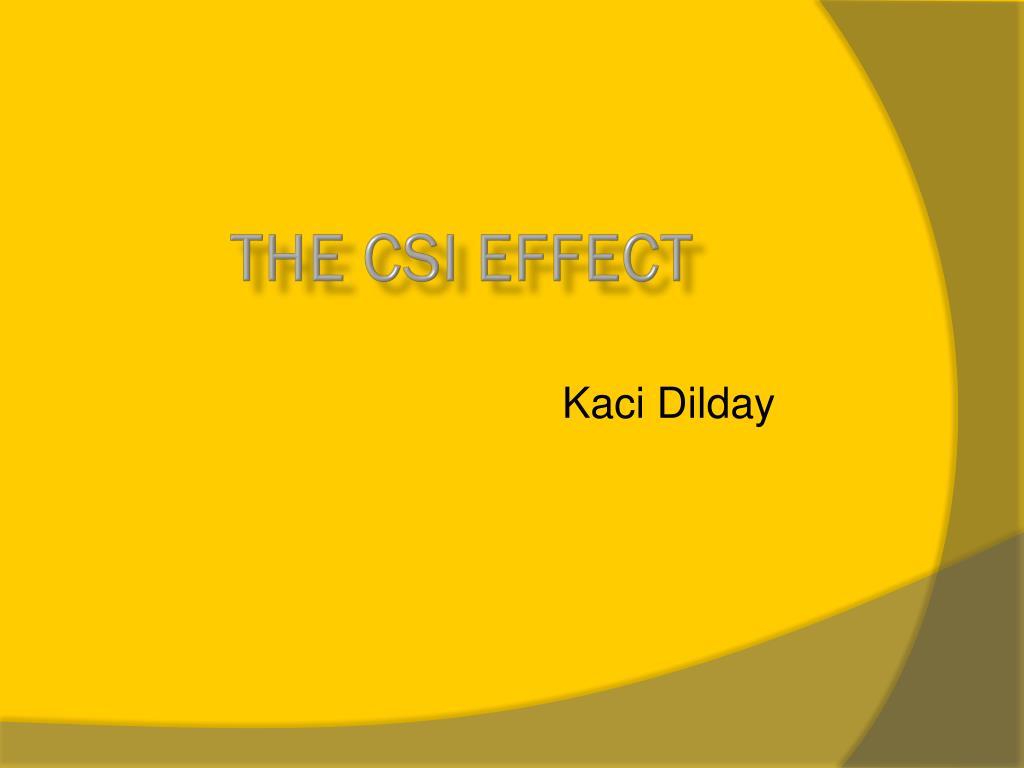 THE CSI EFFECT

Kaci Dilday